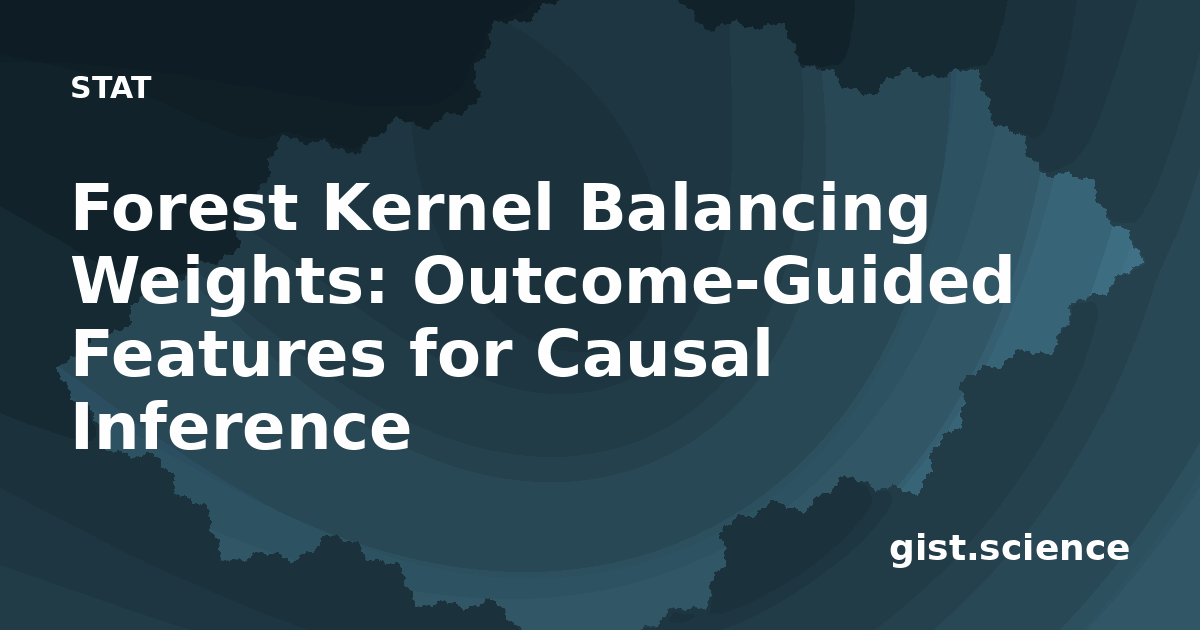 STAT

Forest Kernel Balancing Weights: Outcome-Guided Features for Causal Inference

gist.science